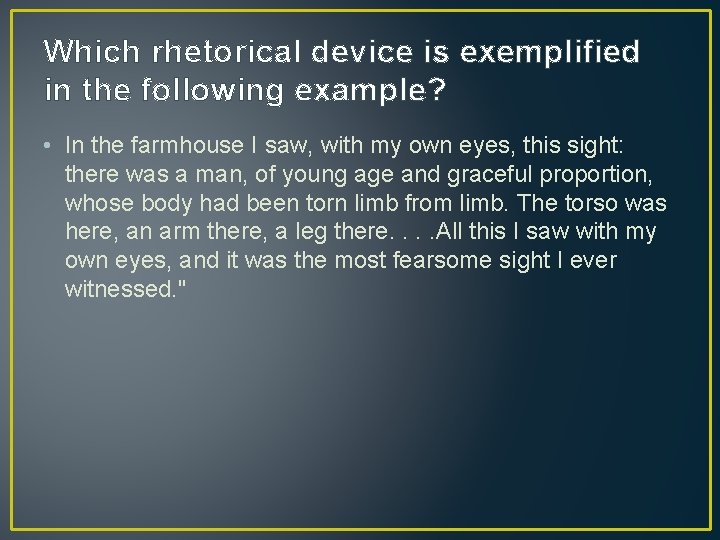 Which rhetorical device is exemplified in the following example?

• In the farmhouse I saw, with my own eyes, this sight: there was a man, of young age and graceful proportion, whose body had been torn limb from limb. The torso was here, an arm there, a leg there. . . .All this I saw with my own eyes, and it was the most fearsome sight I ever witnessed."